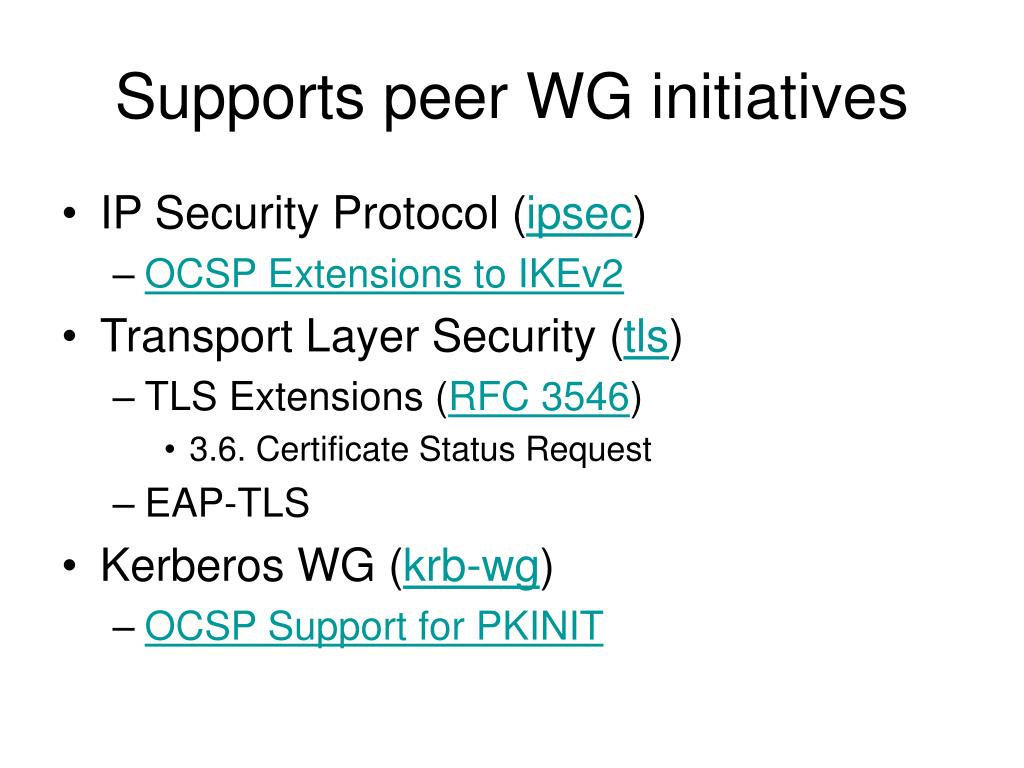 Supports peer WG initiatives

• IP Security Protocol (ipsec)
– OCSP Extensions to IKEv2
• Transport Layer Security (tls)
– TLS Extensions (RFC 3546)
• 3.6. Certificate Status Request
– EAP-TLS
• Kerberos WG (krb-wg)
– OCSP Support for PKINIT